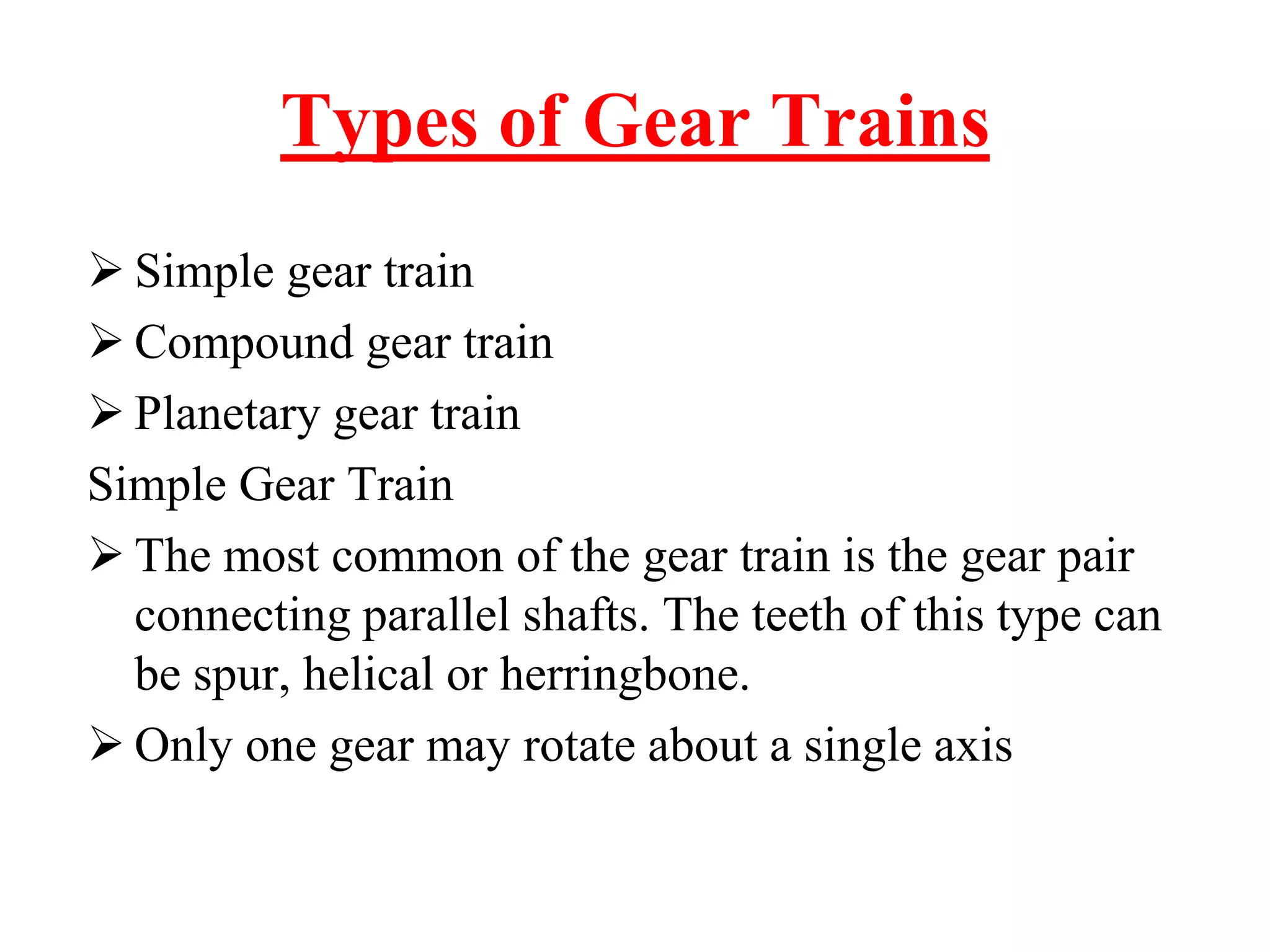 Types of Gear Trains

➢ Simple gear train
➢ Compound gear train
➢ Planetary gear train

Simple Gear Train

➢ The most common of the gear train is the gear pair connecting parallel shafts. The teeth of this type can be spur, helical or herringbone.
➢ Only one gear may rotate about a single axis